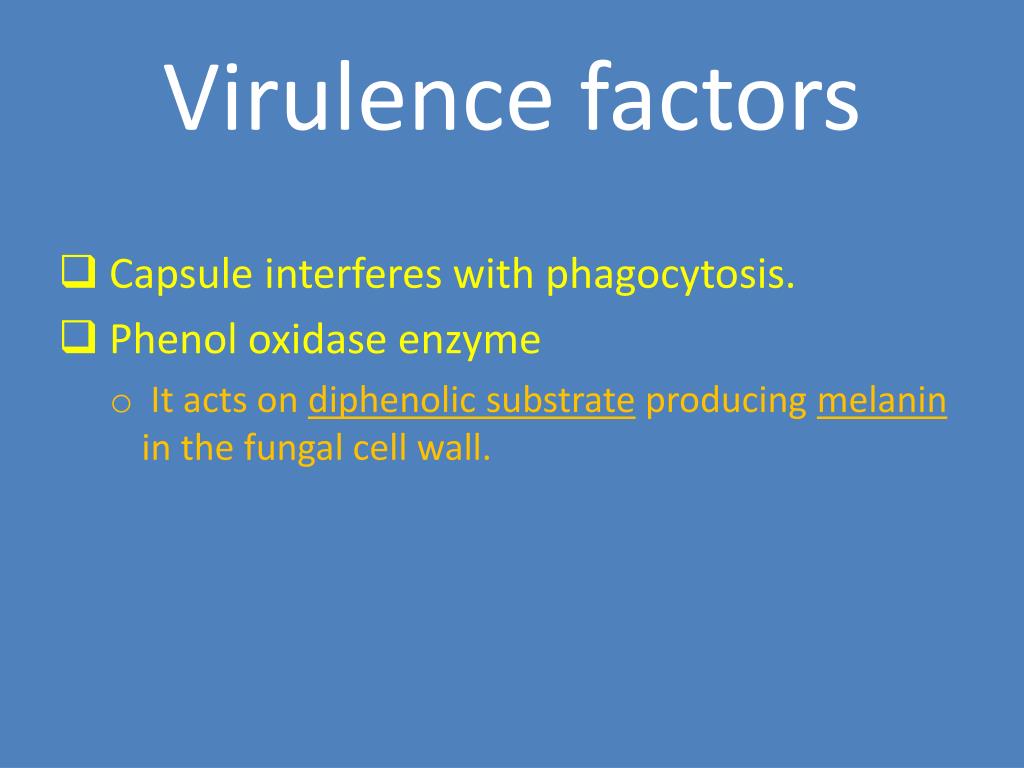 Virulence factors

❑ Capsule interferes with phagocytosis.

❑ Phenol oxidase enzyme

o It acts on diphenolic substrate producing melanin in the fungal cell wall.